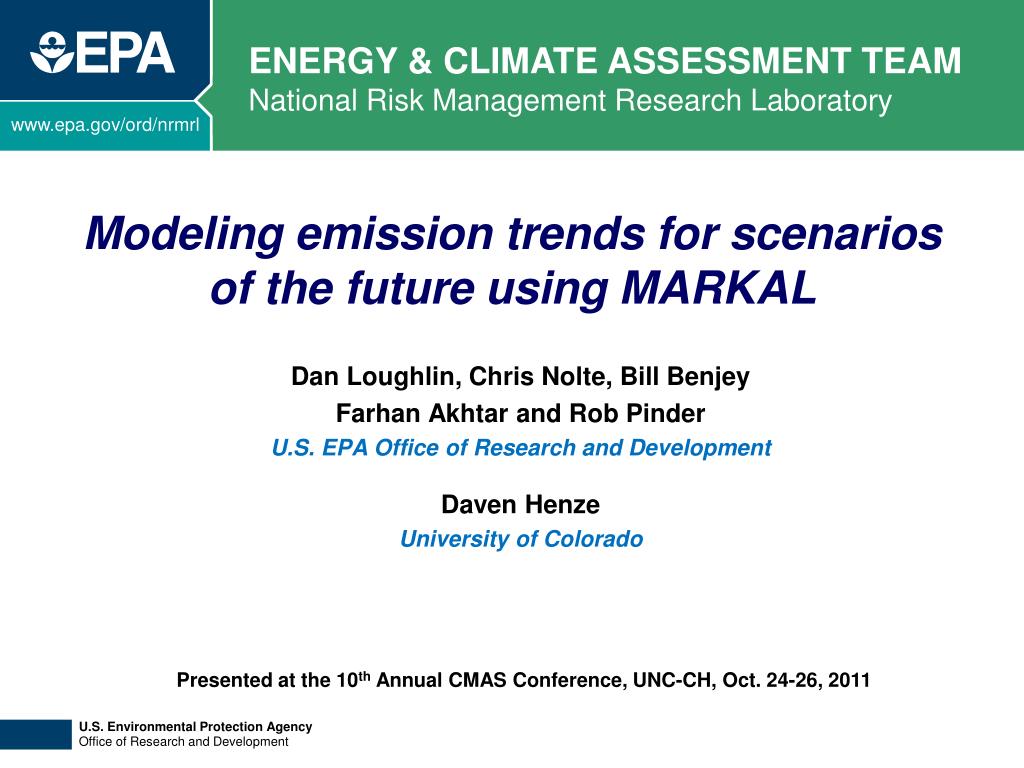 EPA

www.epa.gov/ord/nrmrl

ENERGY & CLIMATE ASSESSMENT TEAM
National Risk Management Research Laboratory

Modeling emission trends for scenarios of the future using MARKAL

Dan Loughlin, Chris Nolte, Bill Benjey
Farhan Akhtar and Rob Pinder
U.S. EPA Office of Research and Development

Daven Henze
University of Colorado

Presented at the 10$^{th}$ Annual CMAS Conference, UNC-CH, Oct. 24-26, 2011

U.S. Environmental Protection Agency
Office of Research and Development